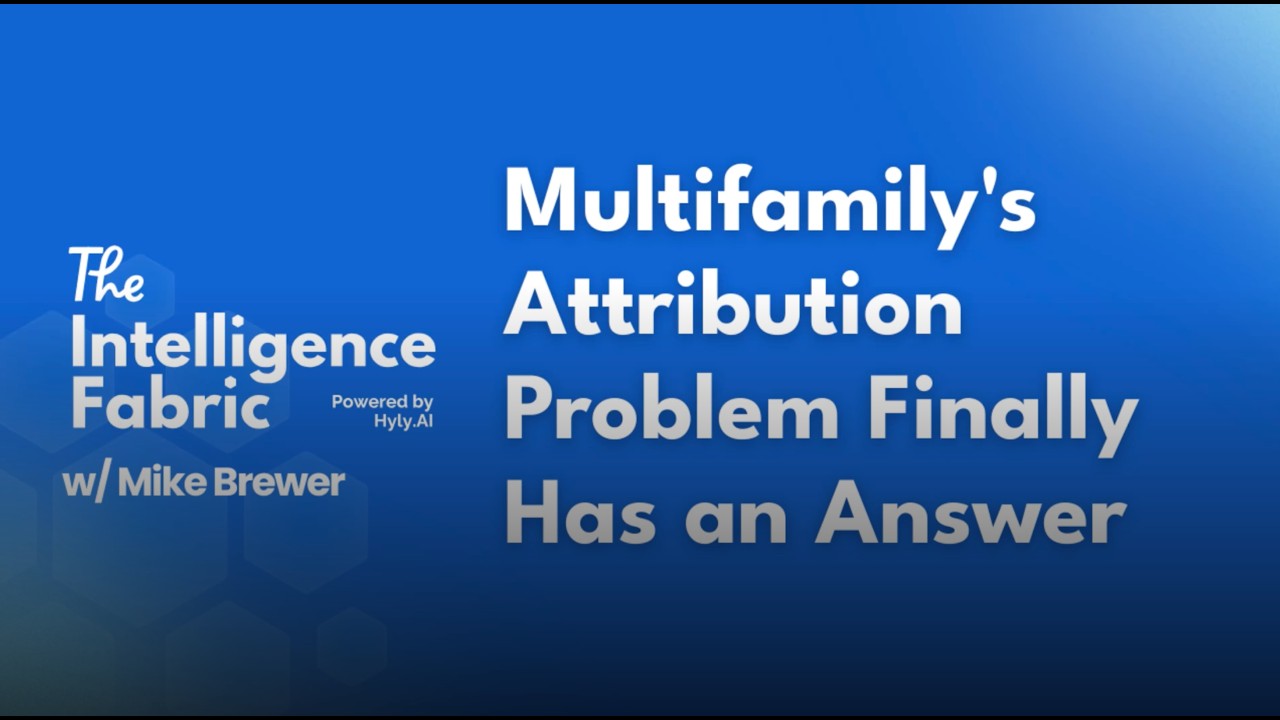 The Intelligence Fabric
Powered by Hyly.AI
w/ Mike Brewer

Multifamily's Attribution Problem Finally Has an Answer